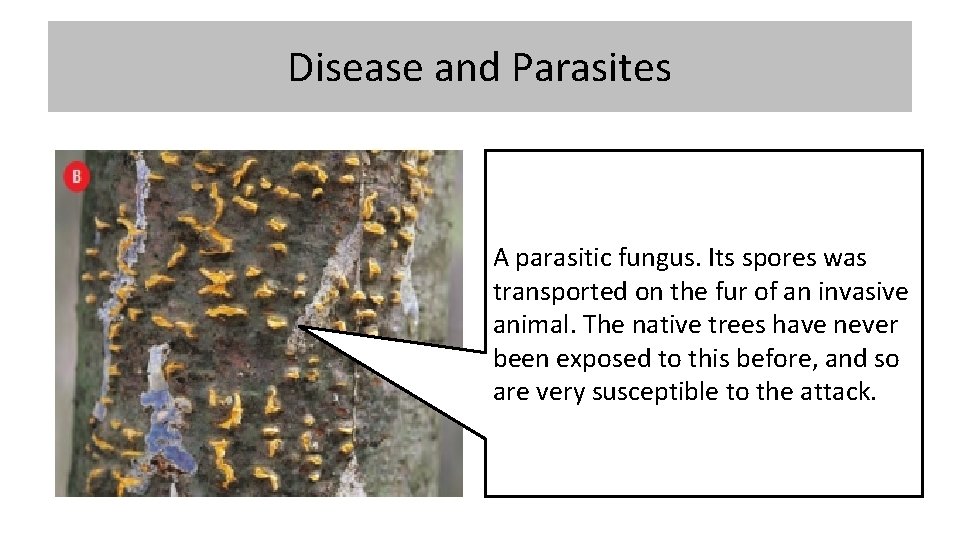 Disease and Parasites

B

A parasitic fungus. Its spores was transported on the fur of an invasive animal. The native trees have never been exposed to this before, and so are very susceptible to the attack.